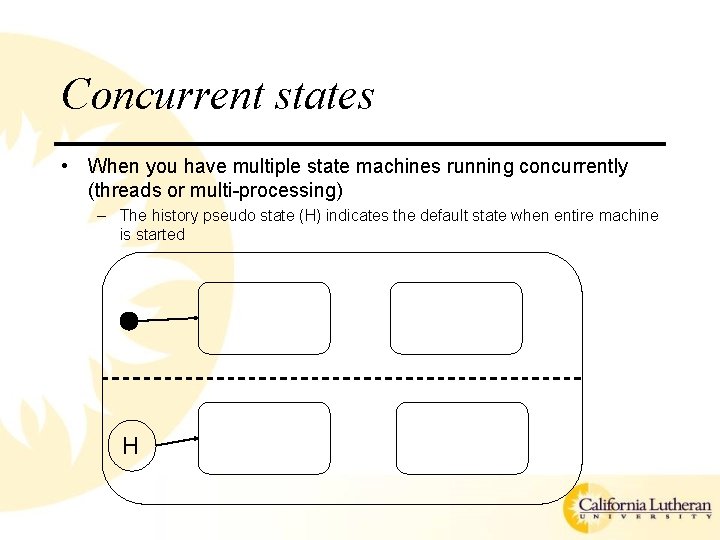 Concurrent states

• When you have multiple state machines running concurrently (threads or multi-processing)
  – The history pseudo state (H) indicates the default state when entire machine is started

H

California Lutheran
UNIVERSITY